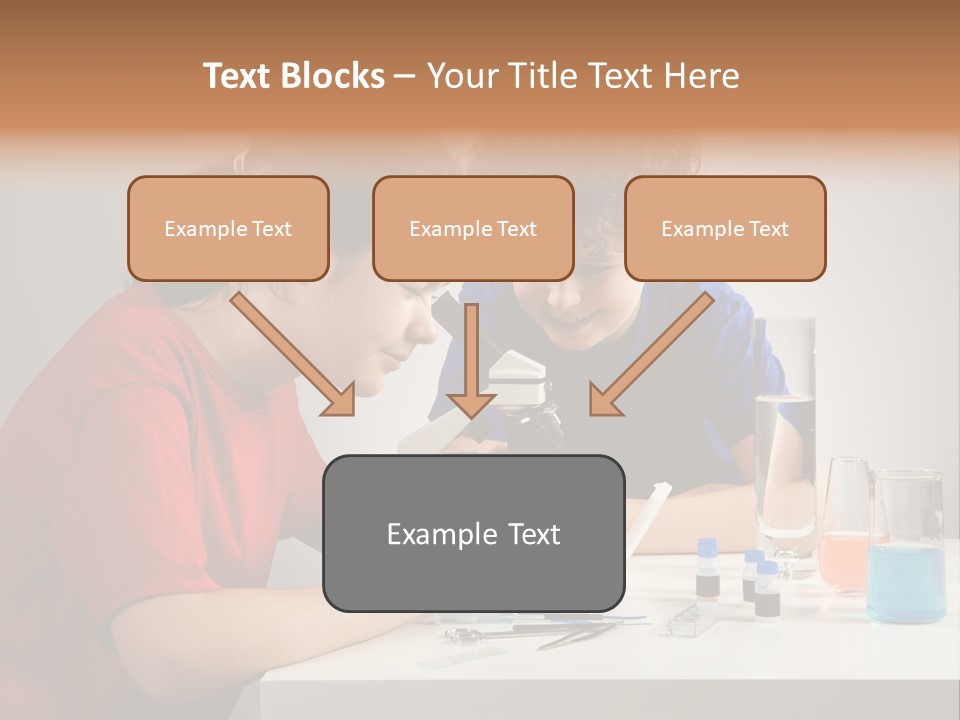 Text Blocks – Your Title Text Here

Example Text

Example Text

Example Text

Example Text